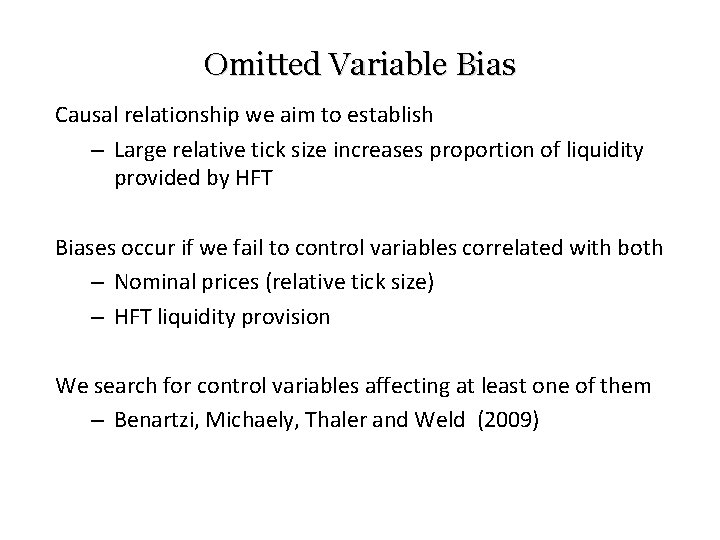 Omitted Variable Bias

Causal relationship we aim to establish
– Large relative tick size increases proportion of liquidity provided by HFT

Biases occur if we fail to control variables correlated with both
– Nominal prices (relative tick size)
– HFT liquidity provision

We search for control variables affecting at least one of them
– Benartzi, Michaely, Thaler and Weld (2009)